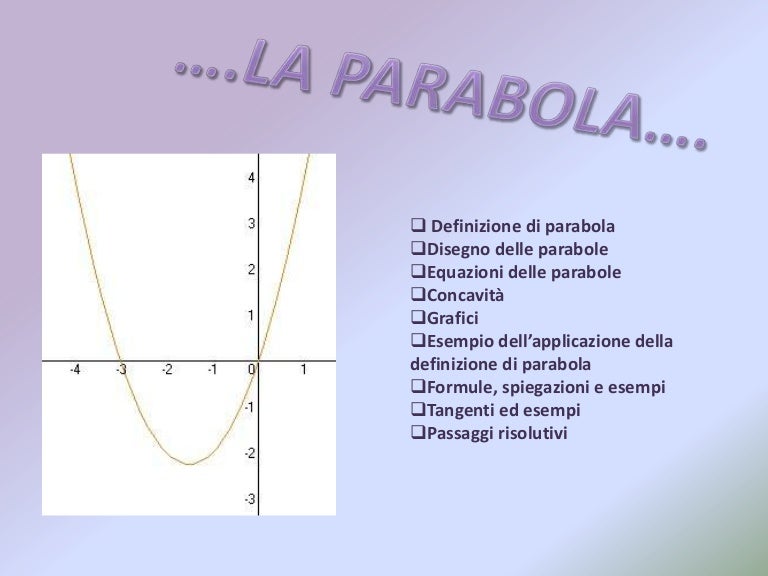 ….LA PARABOLA….

4
3
2
1
-4
-3
-2
-1
0
1
-1
-2
-3

❑ Definizione di parabola
❑Disegno delle parabole
❑Equazioni delle parabole
❑Concavità
❑Grafici
❑Esempio dell'applicazione della definizione di parabola
❑Formule, spiegazioni e esempi
❑Tangenti ed esempi
❑Passaggi risolutivi